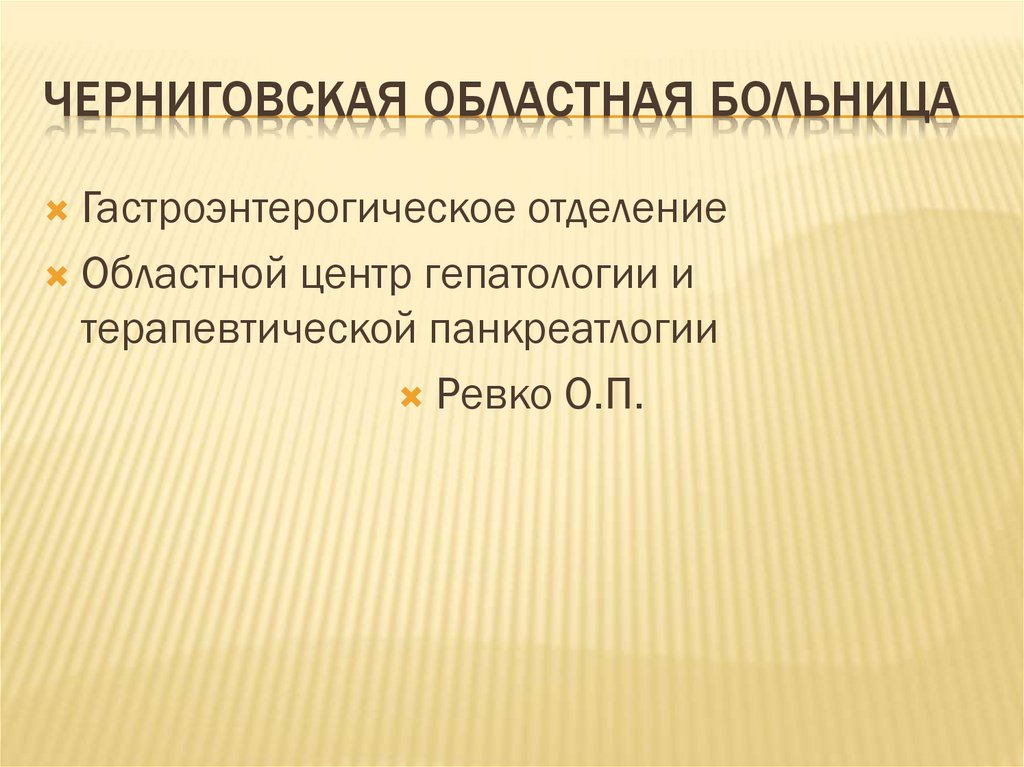 ЧЕРНИГОВСКАЯ ОБЛАСТНАЯ БОЛЬНИЦА

Гастроэнтерогическое отделение

Областной центр гепатологии и терапевтической панкреатлогии

Ревко О.П.